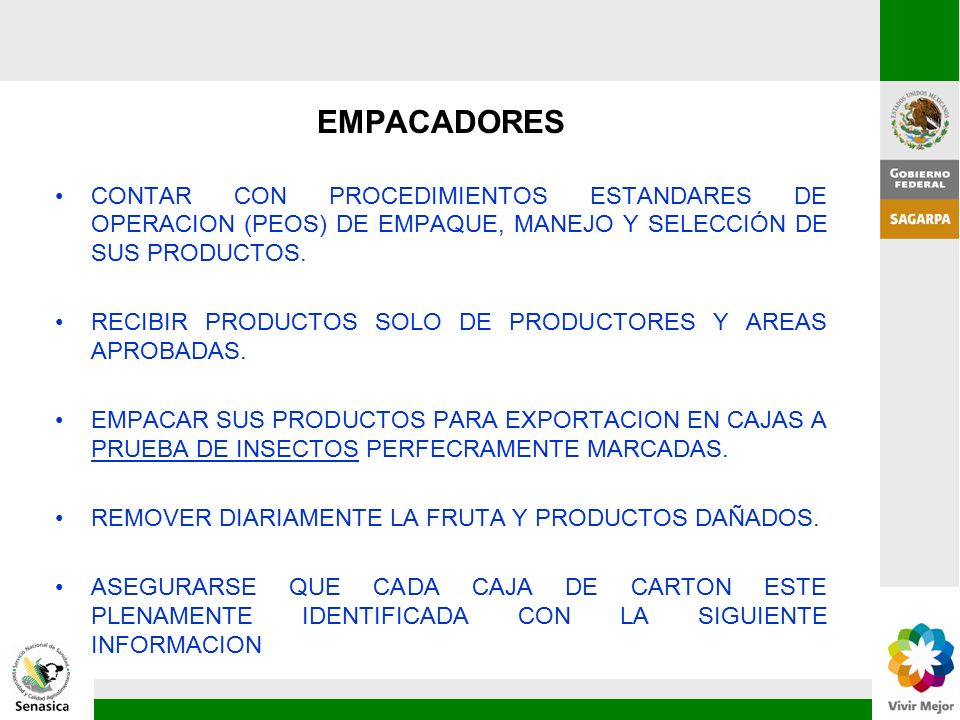 EMPACADORES

• CONTAR CON PROCEDIMIENTOS ESTANDARES DE OPERACION (PEOS) DE EMPAQUE, MANEJO Y SELECCIÓN DE SUS PRODUCTOS.

• RECIBIR PRODUCTOS SOLO DE PRODUCTORES Y AREAS APROBADAS.

• EMPACAR SUS PRODUCTOS PARA EXPORTACION EN CAJAS A PRUEBA DE INSECTOS PERFECRAMENTE MARCADAS.

• REMOVER DIARIAMENTE LA FRUTA Y PRODUCTOS DAÑADOS.

• ASEGURARSE QUE CADA CAJA DE CARTON ESTE PLENAMENTE IDENTIFICADA CON LA SIGUIENTE INFORMACION

ESTADOS UNIDOS MEXICANOS

GOBIERNO FEDERAL

SAGARPA

Servicio Nacional de Sanidad, Inocuidad y Calidad Agroalimentaria

Senasica

Vivir Mejor